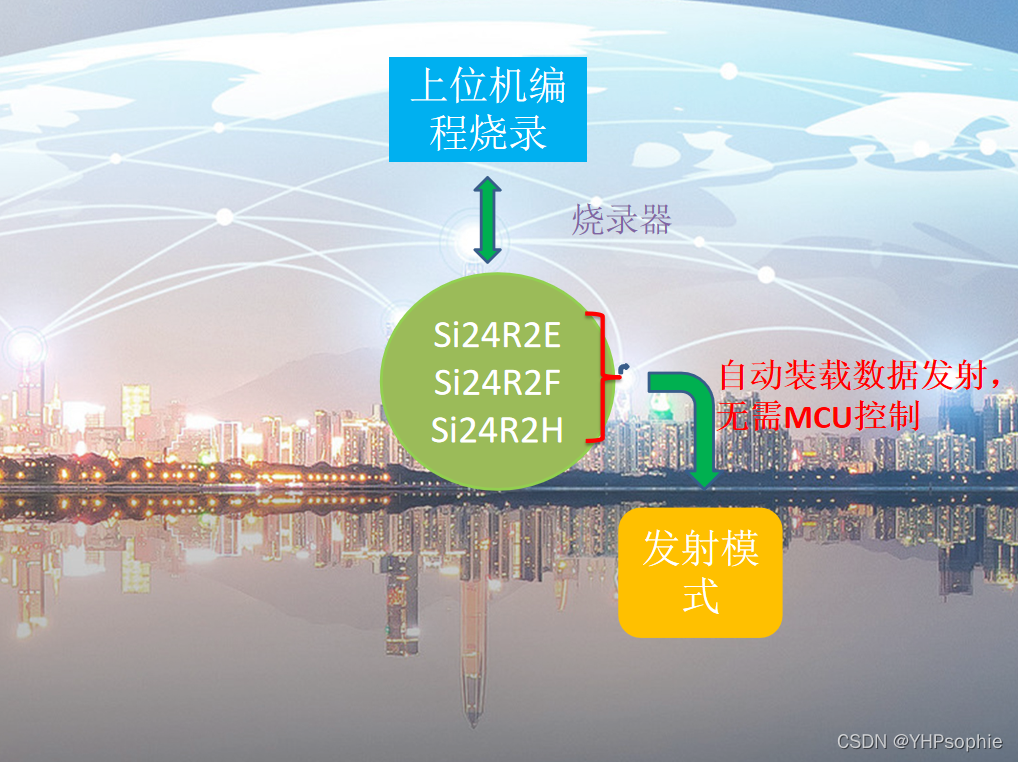 上位机编程烧录

烧录器

Si24R2E
Si24R2F
Si24R2H

自动装载数据发射，无需MCU控制

发射模式

CSDN @YHPsophie